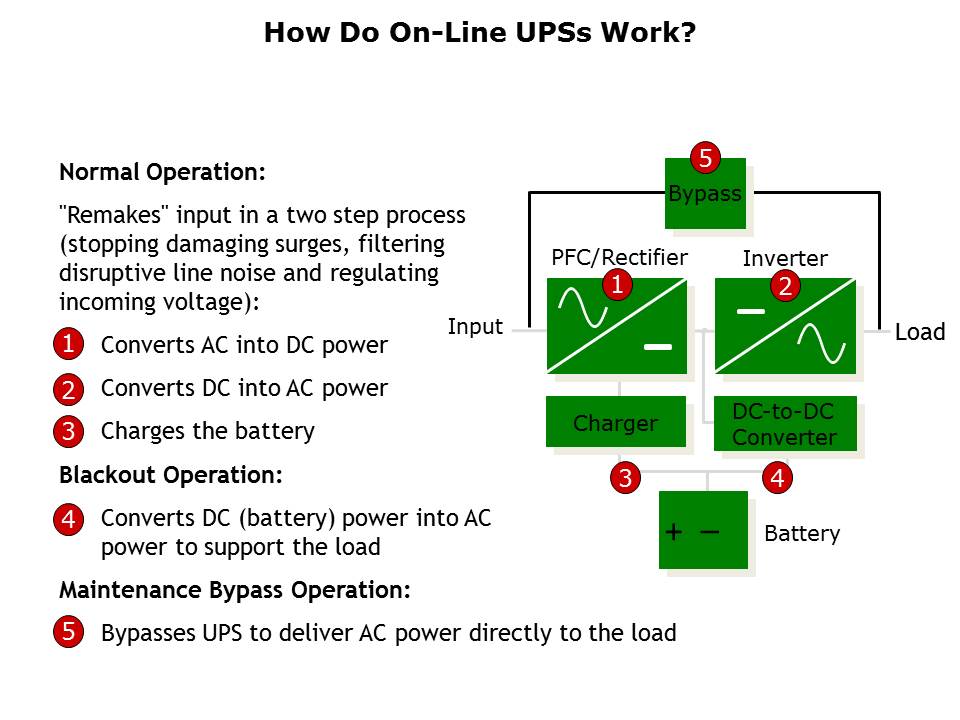 How Do On-Line UPSs Work?

Normal Operation:

"Remakes" input in a two step process (stopping damaging surges, filtering disruptive line noise and regulating incoming voltage):

1 Converts AC into DC power

2 Converts DC into AC power

3 Charges the battery

Blackout Operation:

4 Converts DC (battery) power into AC power to support the load

Maintenance Bypass Operation:

5 Bypasses UPS to deliver AC power directly to the load

5 Bypass

PFC/Rectifier 1

Inverter 2

Input

Load

Charger

DC-to-DC Converter

3

4

+ −

Battery